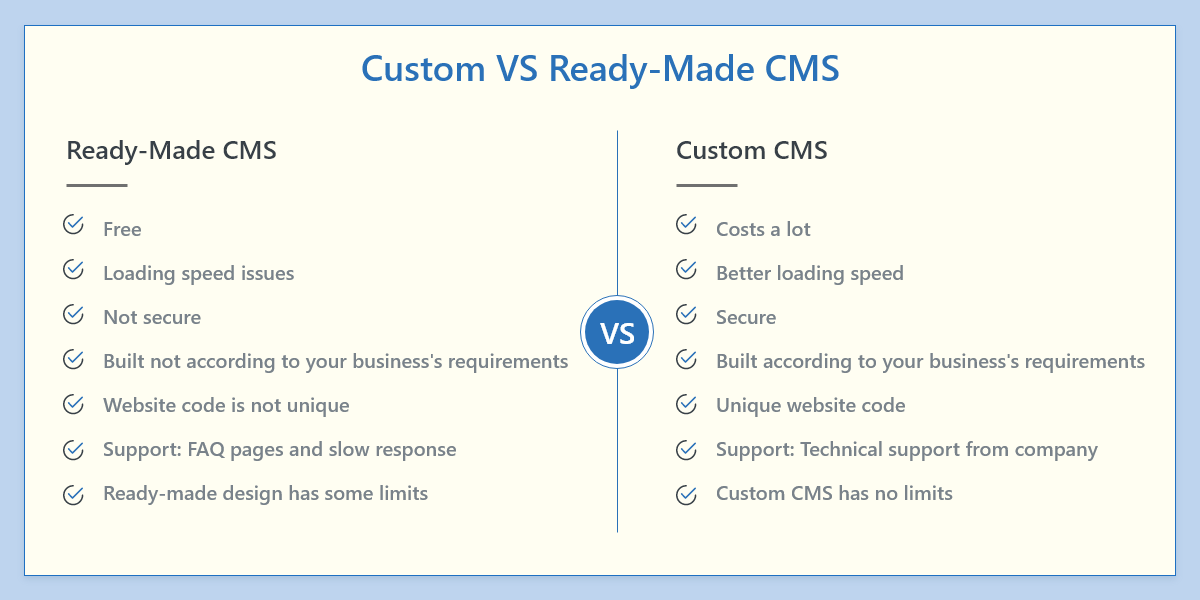 Custom VS Ready-Made CMS

Ready-Made CMS

Free

Loading speed issues

Not secure

Built not according to your business's requirements

Website code is not unique

Support: FAQ pages and slow response

Ready-made design has some limits

VS

Custom CMS

Costs a lot

Better loading speed

Secure

Built according to your business's requirements

Unique website code

Support: Technical support from company

Custom CMS has no limits